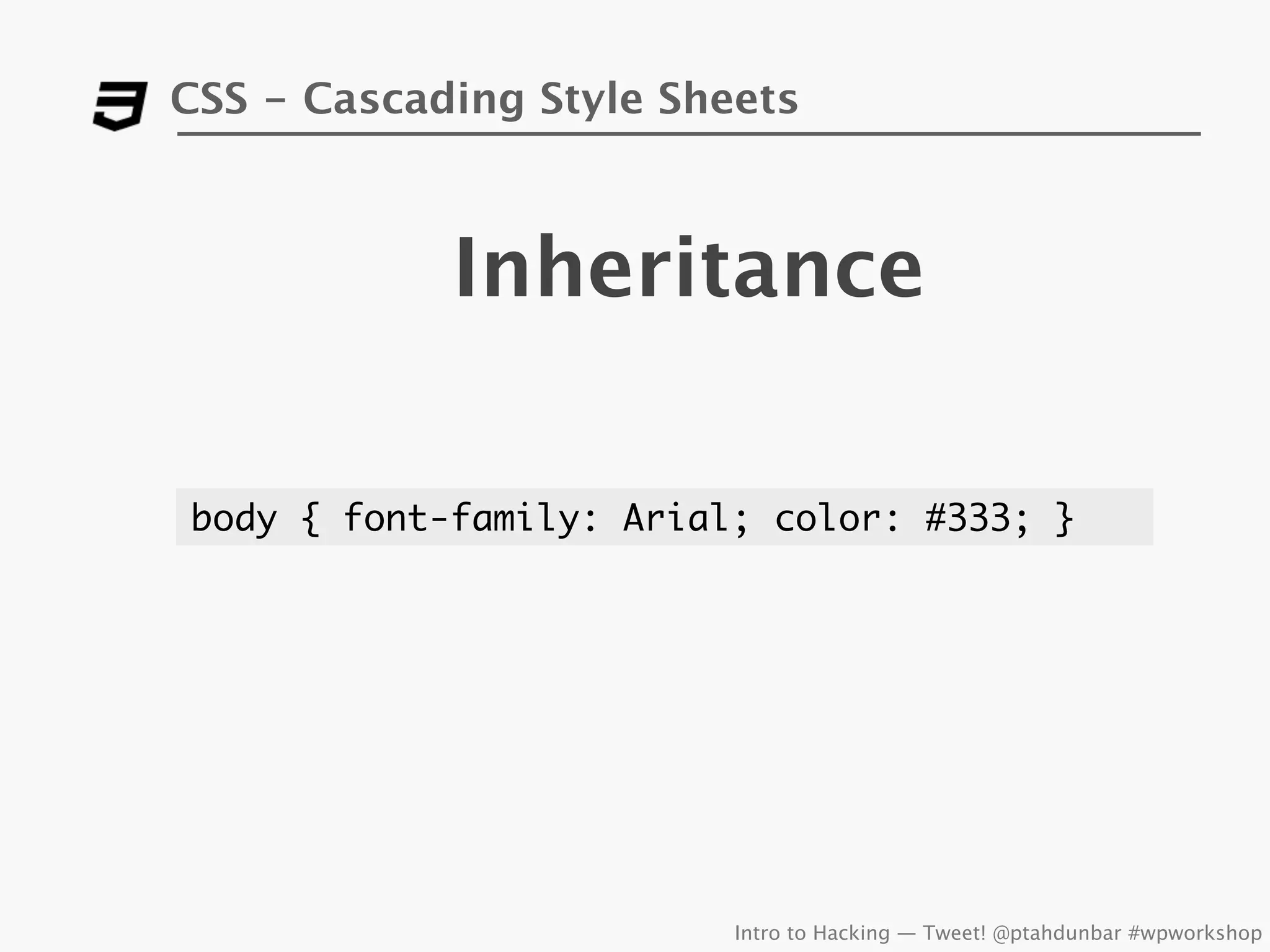 CSS - Cascading Style Sheets

Inheritance

body { font-family: Arial; color: #333; }

Intro to Hacking — Tweet! @ptahdunbar #wpworkshop